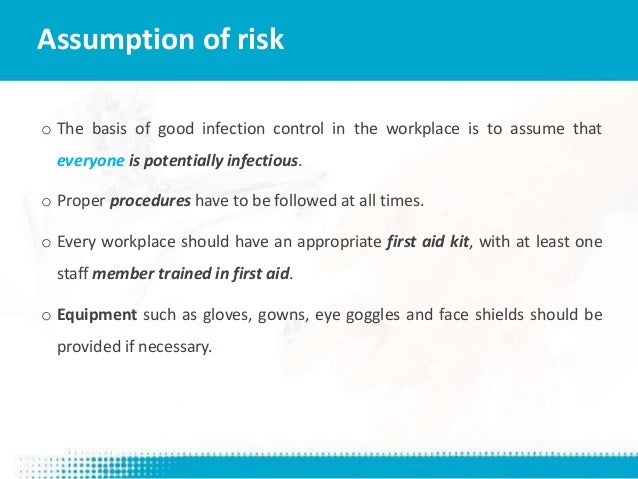 Assumption of risk

o The basis of good infection control in the workplace is to assume that everyone is potentially infectious.

o Proper procedures have to be followed at all times.

o Every workplace should have an appropriate first aid kit, with at least one staff member trained in first aid.

o Equipment such as gloves, gowns, eye goggles and face shields should be provided if necessary.